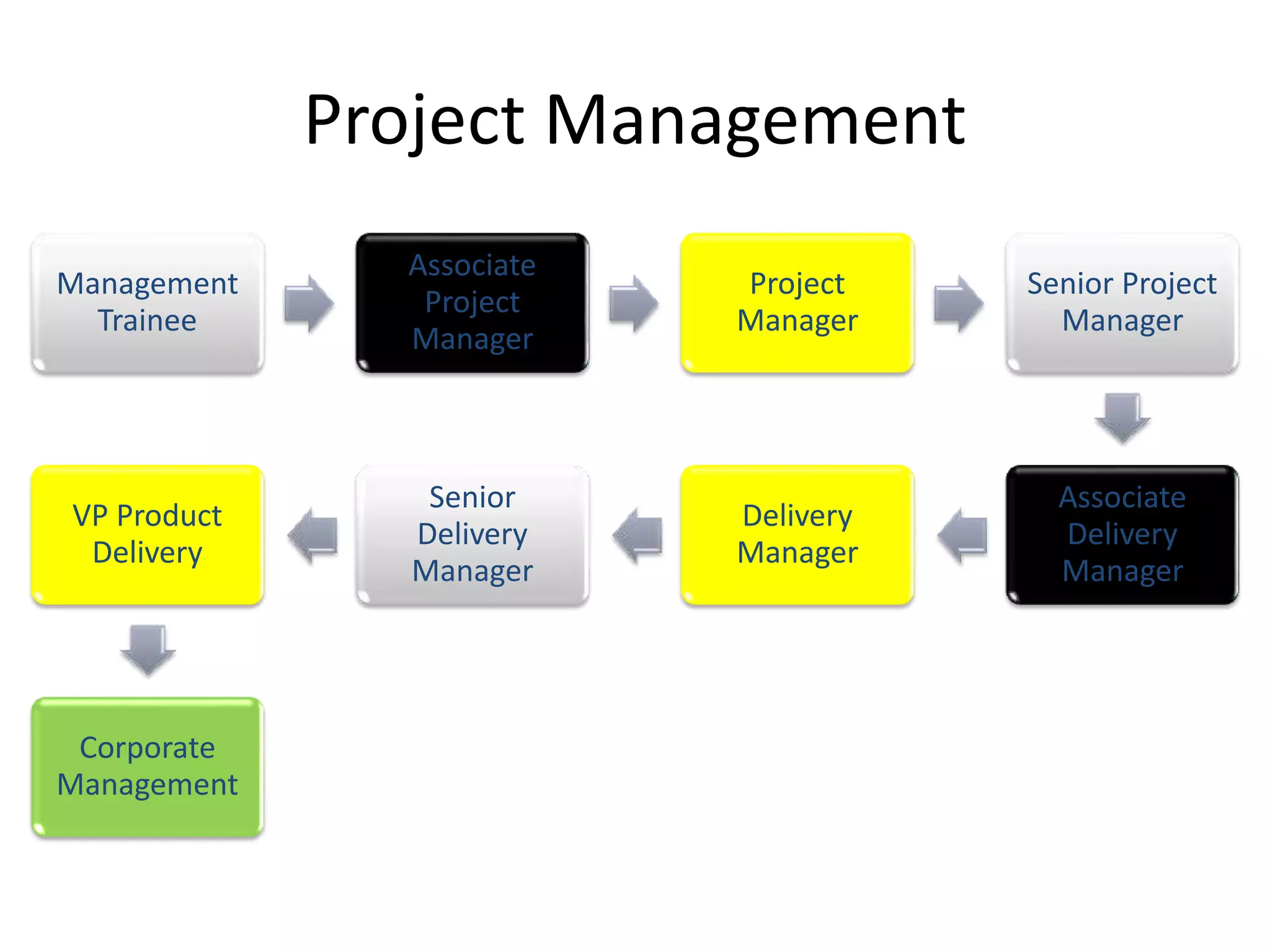 Project Management

Management Trainee

Associate Project Manager

Project Manager

Senior Project Manager

Associate Delivery Manager

Delivery Manager

Senior Delivery Manager

VP Product Delivery

Corporate Management